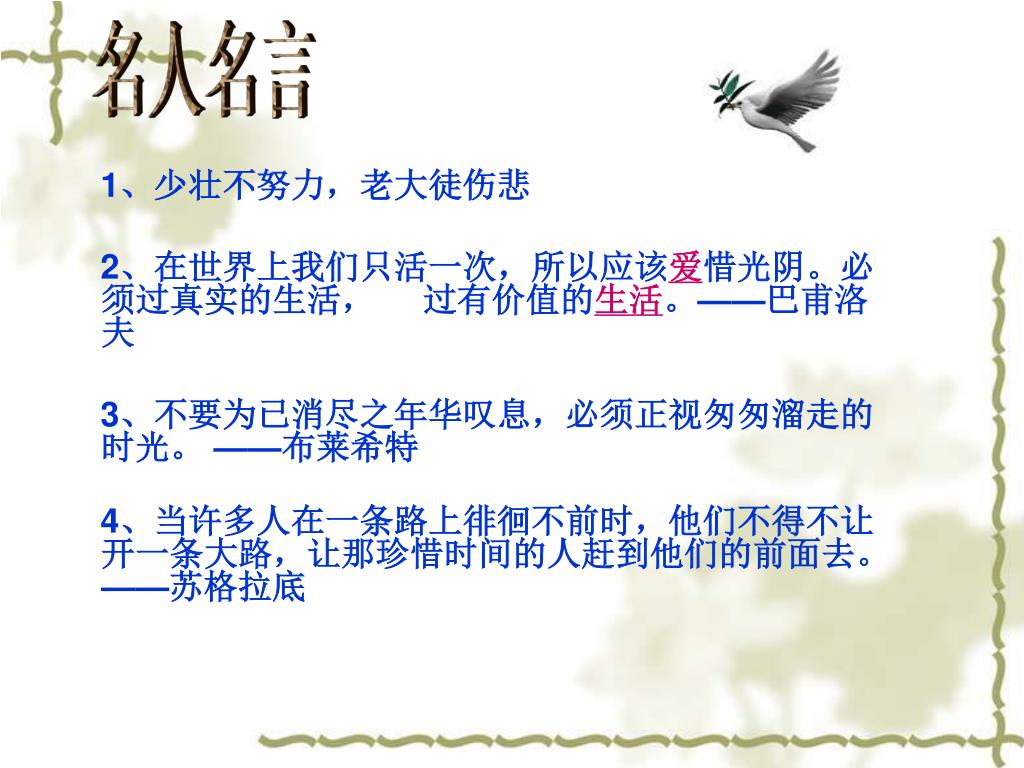 名人名言

1、少壮不努力，老大徒伤悲

2、在世界上我们只活一次，所以应该爱惜光阴。必须过真实的生活，　过有价值的生活。——巴甫洛夫

3、不要为已消尽之年华叹息，必须正视匆匆溜走的时光。 ——布莱希特

4、当许多人在一条路上徘徊不前时，他们不得不让开一条大路，让那珍惜时间的人赶到他们的前面去。——苏格拉底